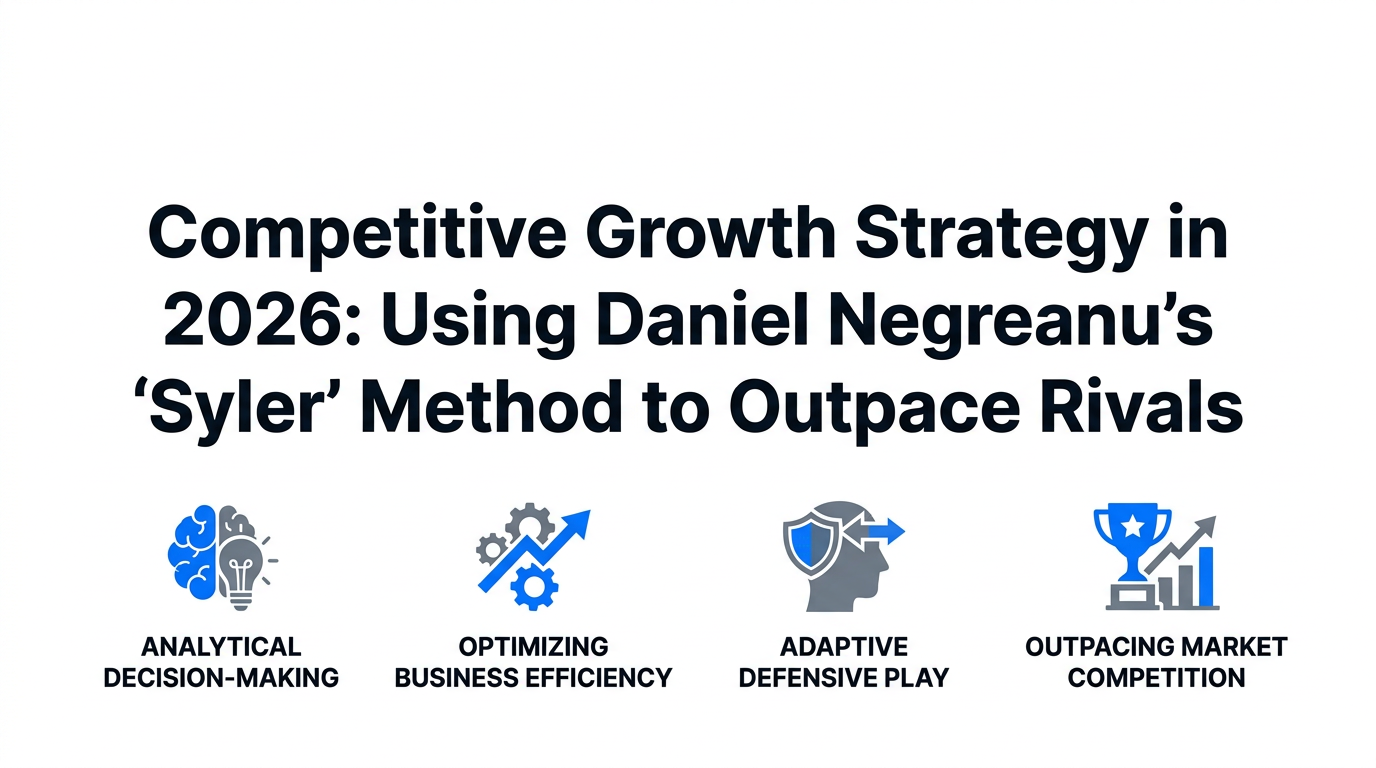 Competitive Growth Strategy in 2026: Using Daniel Negreanu's 'Syler' Method to Outpace Rivals

ANALYTICAL DECISION-MAKING

OPTIMIZING BUSINESS EFFICIENCY

ADAPTIVE DEFENSIVE PLAY

OUTPACING MARKET COMPETITION